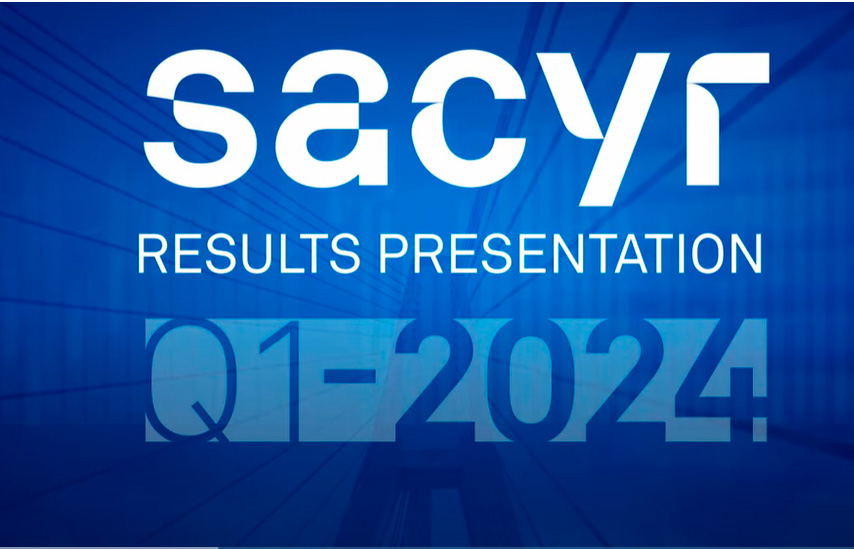 sacyr
RESULTS PRESENTATION
Q1-2024